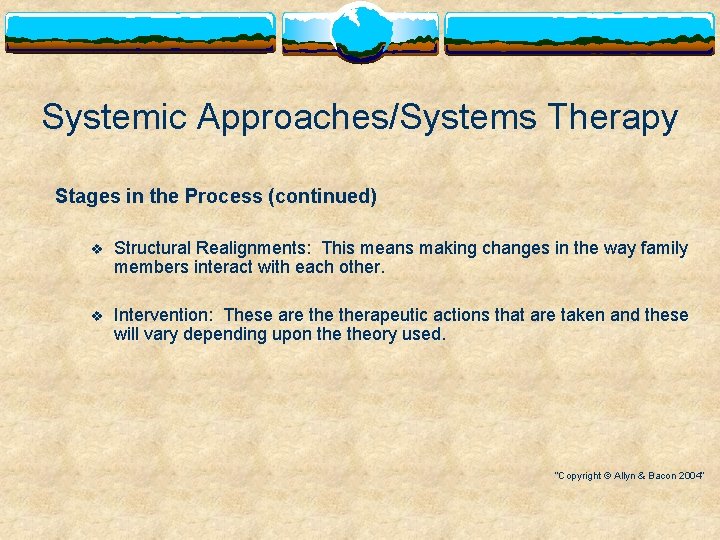 Systemic Approaches/Systems Therapy

Stages in the Process (continued)

❖ Structural Realignments: This means making changes in the way family members interact with each other.

❖ Intervention: These are the therapeutic actions that are taken and these will vary depending upon the theory used.

"Copyright © Allyn & Bacon 2004"